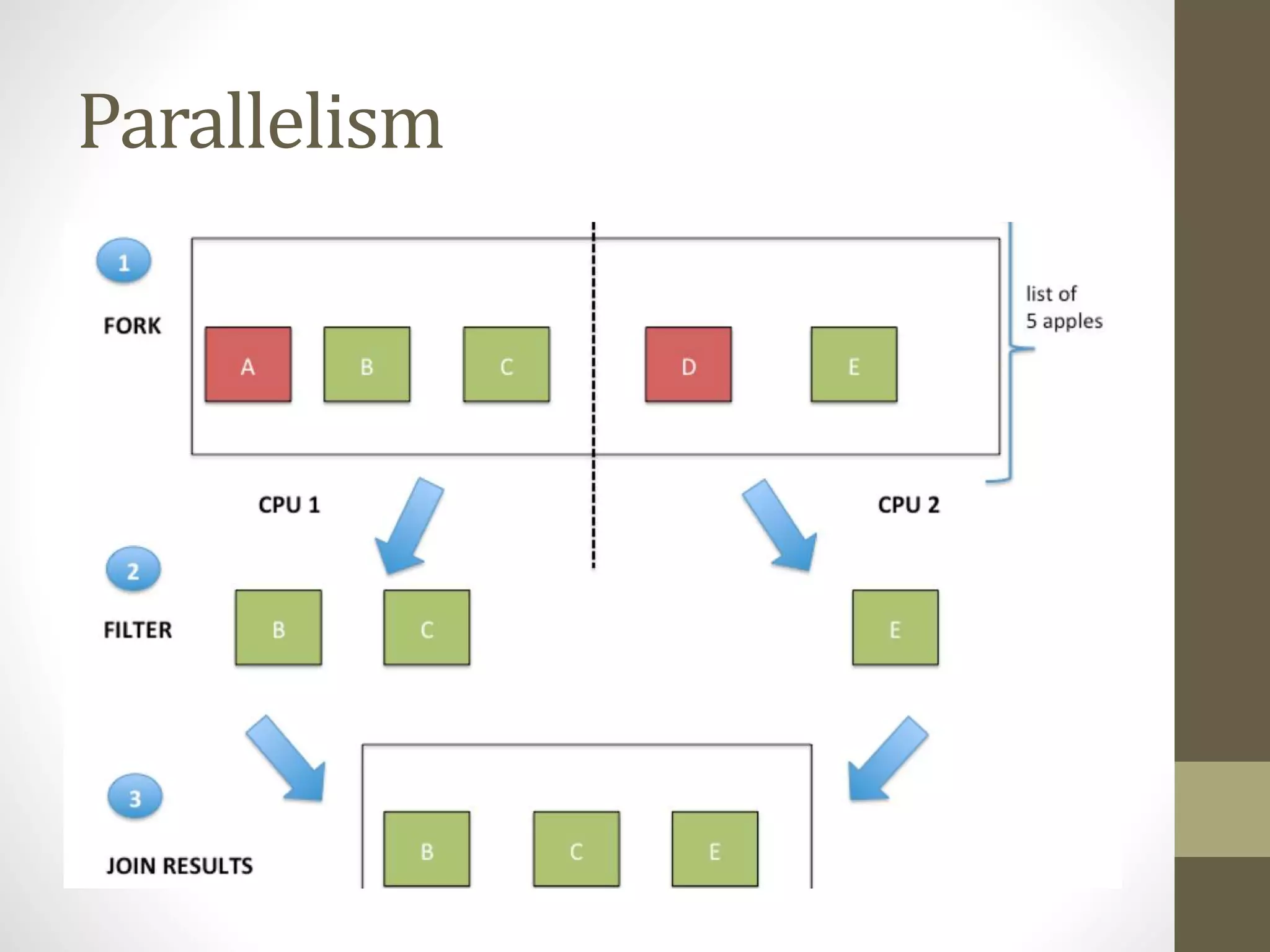 Parallelism

1

FORK

A B C D E

list of 5 apples

CPU 1

CPU 2

2

FILTER

B C E

3

JOIN RESULTS

B C E